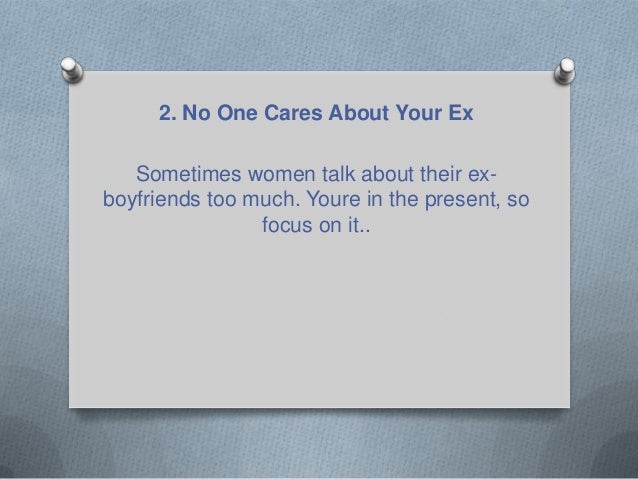 2. No One Cares About Your Ex

Sometimes women talk about their ex-boyfriends too much. Youre in the present, so focus on it..